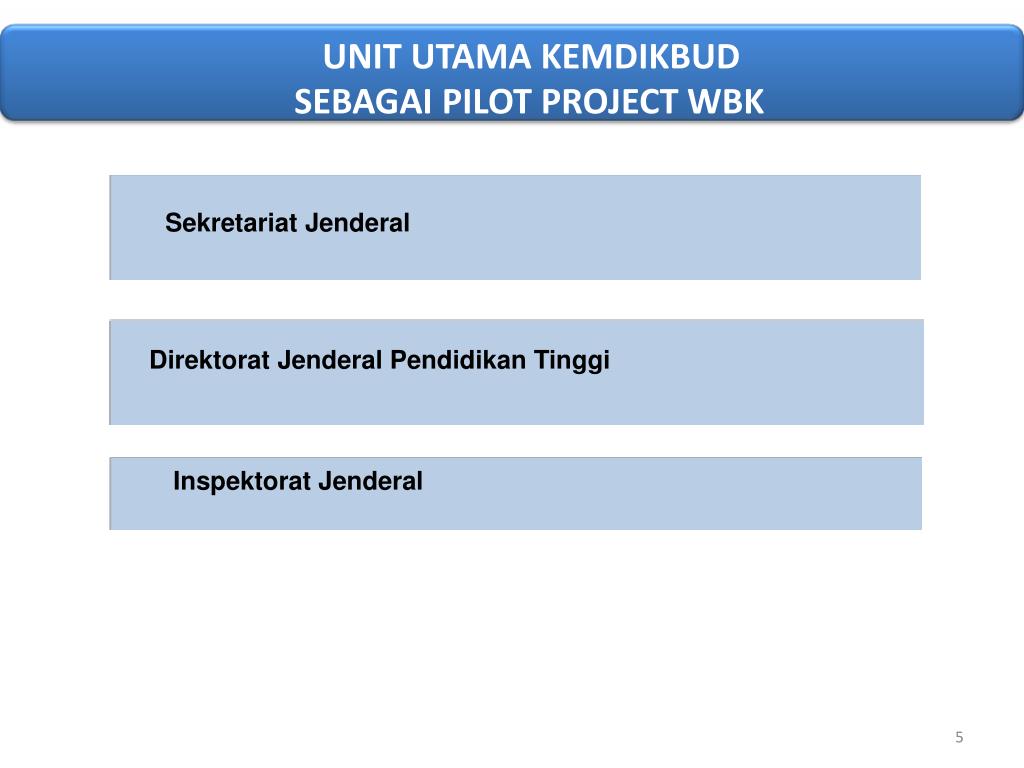 UNIT UTAMA KEMDIKBUD
SEBAGAI PILOT PROJECT WBK

Sekretariat Jenderal

Direktorat Jenderal Pendidikan Tinggi

Inspektorat Jenderal

5